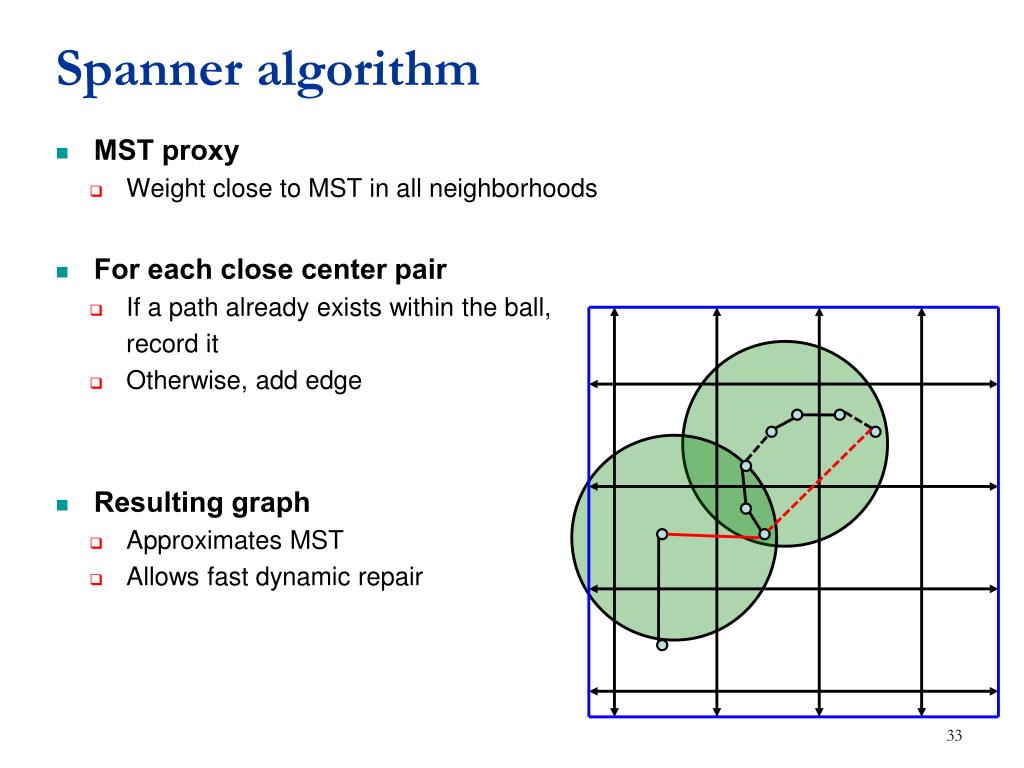 Spanner algorithm

MST proxy
Weight close to MST in all neighborhoods

For each close center pair
If a path already exists within the ball, record it
Otherwise, add edge

Resulting graph
Approximates MST
Allows fast dynamic repair

33